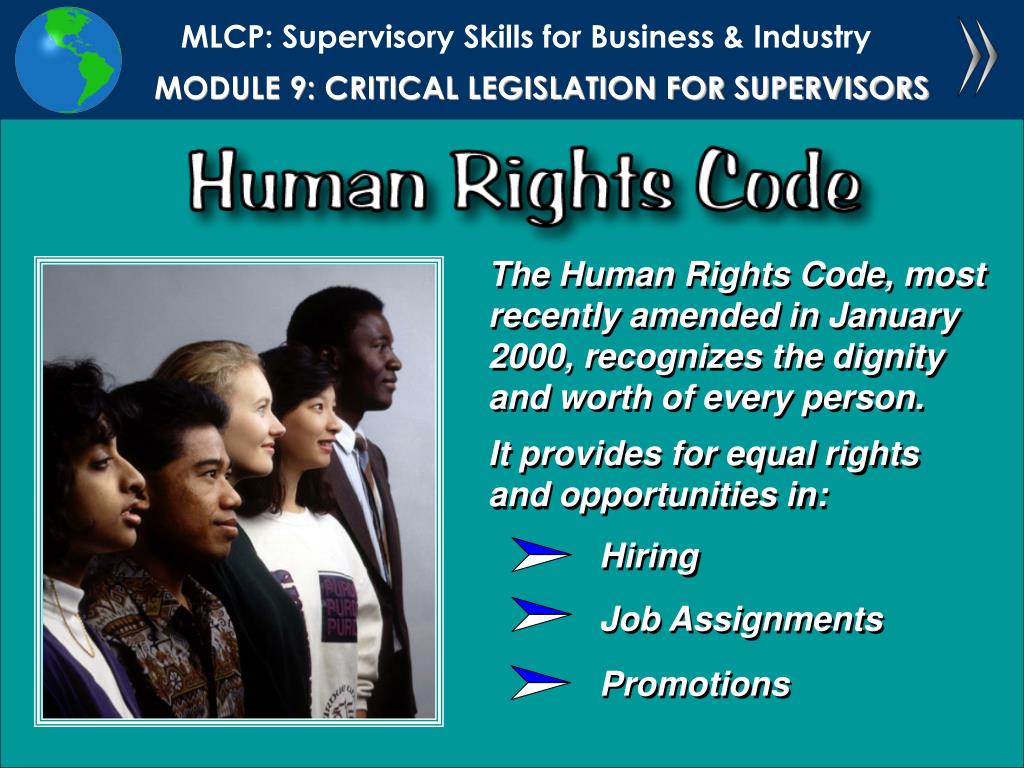 MLCP: Supervisory Skills for Business & Industry
MODULE 9: CRITICAL LEGISLATION FOR SUPERVISORS

Human Rights Code

The Human Rights Code, most recently amended in January 2000, recognizes the dignity and worth of every person.

It provides for equal rights and opportunities in:

Hiring

Job Assignments

Promotions